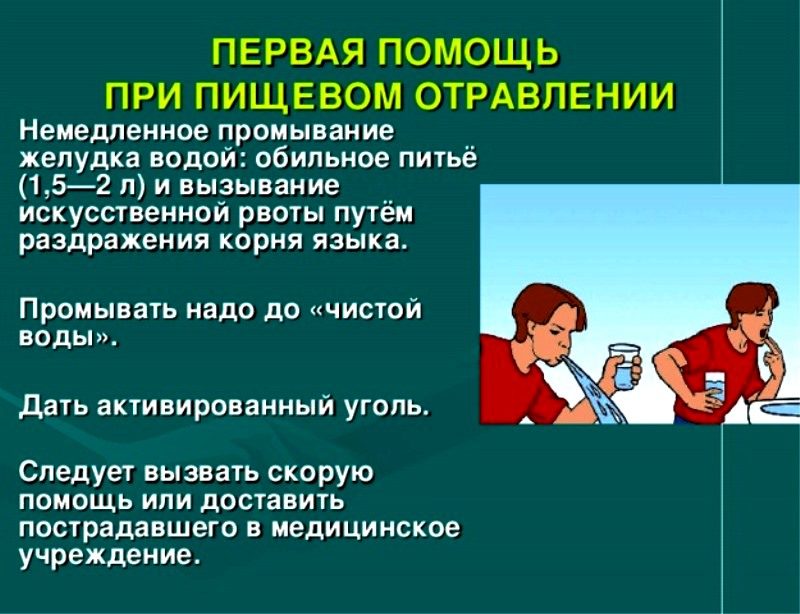 ПЕРВАЯ ПОМОЩЬ
ПРИ ПИЩЕВОМ ОТРАВЛЕНИИ

Немедленное промывание желудка водой: обильное питьё (1,5—2 л) и вызывание искусственной рвоты путём раздражения корня языка.

Промывать надо до «чистой воды».

Дать активированный уголь.

Следует вызвать скорую помощь или доставить пострадавшего в медицинское учреждение.